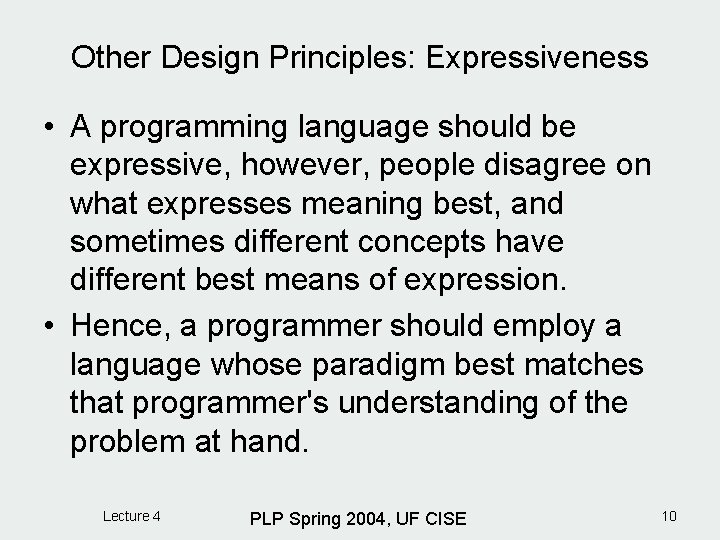 Other Design Principles: Expressiveness

• A programming language should be expressive, however, people disagree on what expresses meaning best, and sometimes different concepts have different best means of expression.

• Hence, a programmer should employ a language whose paradigm best matches that programmer's understanding of the problem at hand.

Lecture 4

PLP Spring 2004, UF CISE

10